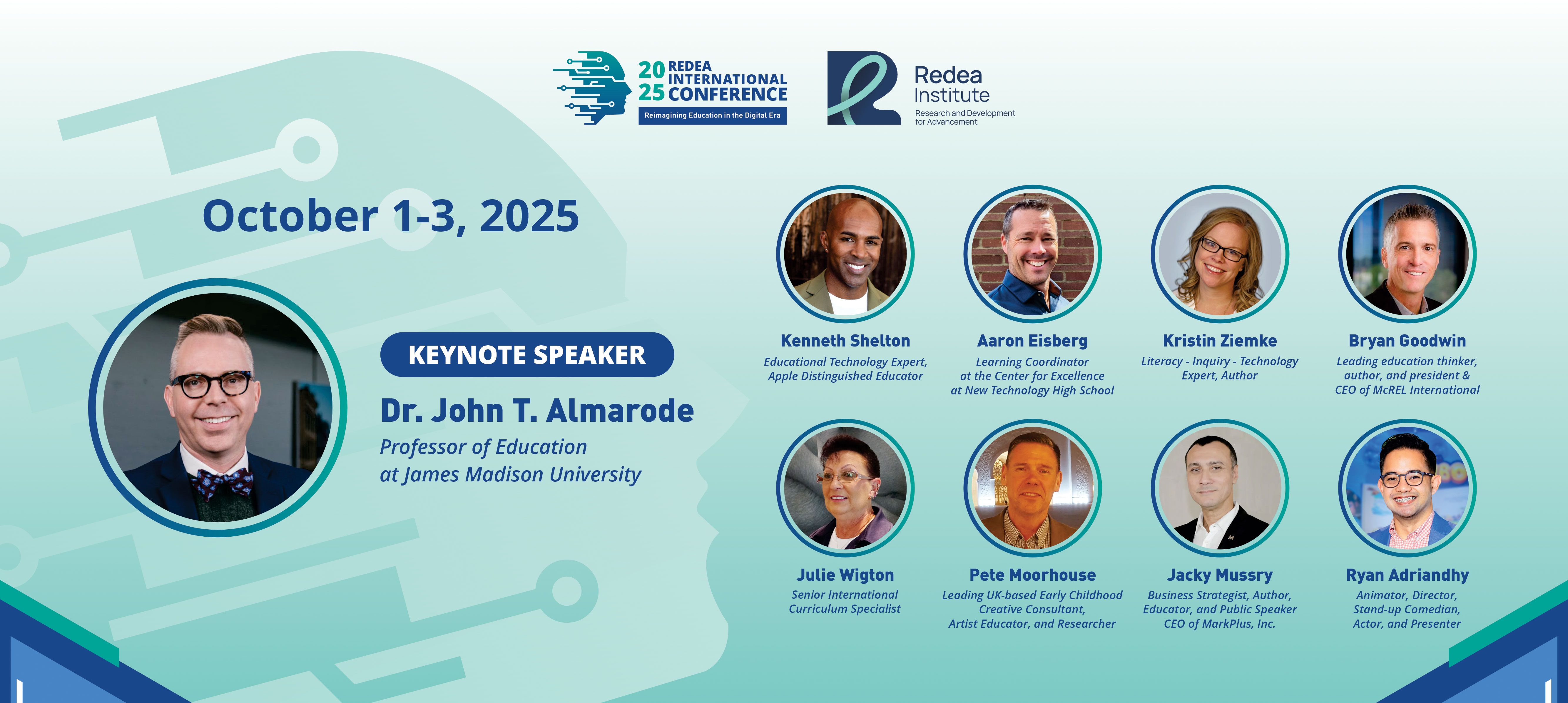 2025 REDEA INTERNATIONAL CONFERENCE
Reimagining Education in the Digital Era

Redea Institute
Research and Development for Advancement

October 1-3, 2025

KEYNOTE SPEAKER
Dr. John T. Almarode
Professor of Education at James Madison University

Kenneth Shelton
Educational Technology Expert, Apple Distinguished Educator

Aaron Eisberg
Learning Coordinator at the Center for Excellence at New Technology High School

Kristin Ziemke
Literacy - Inquiry - Technology Expert, Author

Bryan Goodwin
Leading education thinker, author, and president & CEO of McREL International

Julie Wigton
Senior International Curriculum Specialist

Pete Moorhouse
Leading UK-based Early Childhood Creative Consultant, Artist Educator, and Researcher

Jacky Mussry
Business Strategist, Author, Educator, and Public Speaker CEO of MarkPlus, Inc.

Ryan Adriandhy
Animator, Director, Stand-up Comedian, Actor, and Presenter